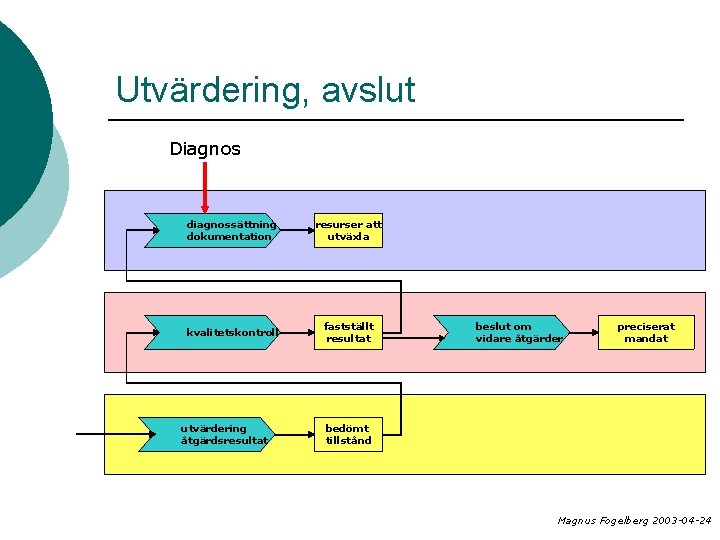 Utvärdering, avslut

Diagnos

diagnossättning dokumentation

resurser att utväxla

kvalitetskontroll

fastställt resultat

beslut om vidare åtgärder

preciserat mandat

utvärdering åtgärdsresultat

bedömt tillstånd

Magnus Fogelberg 2003-04-24